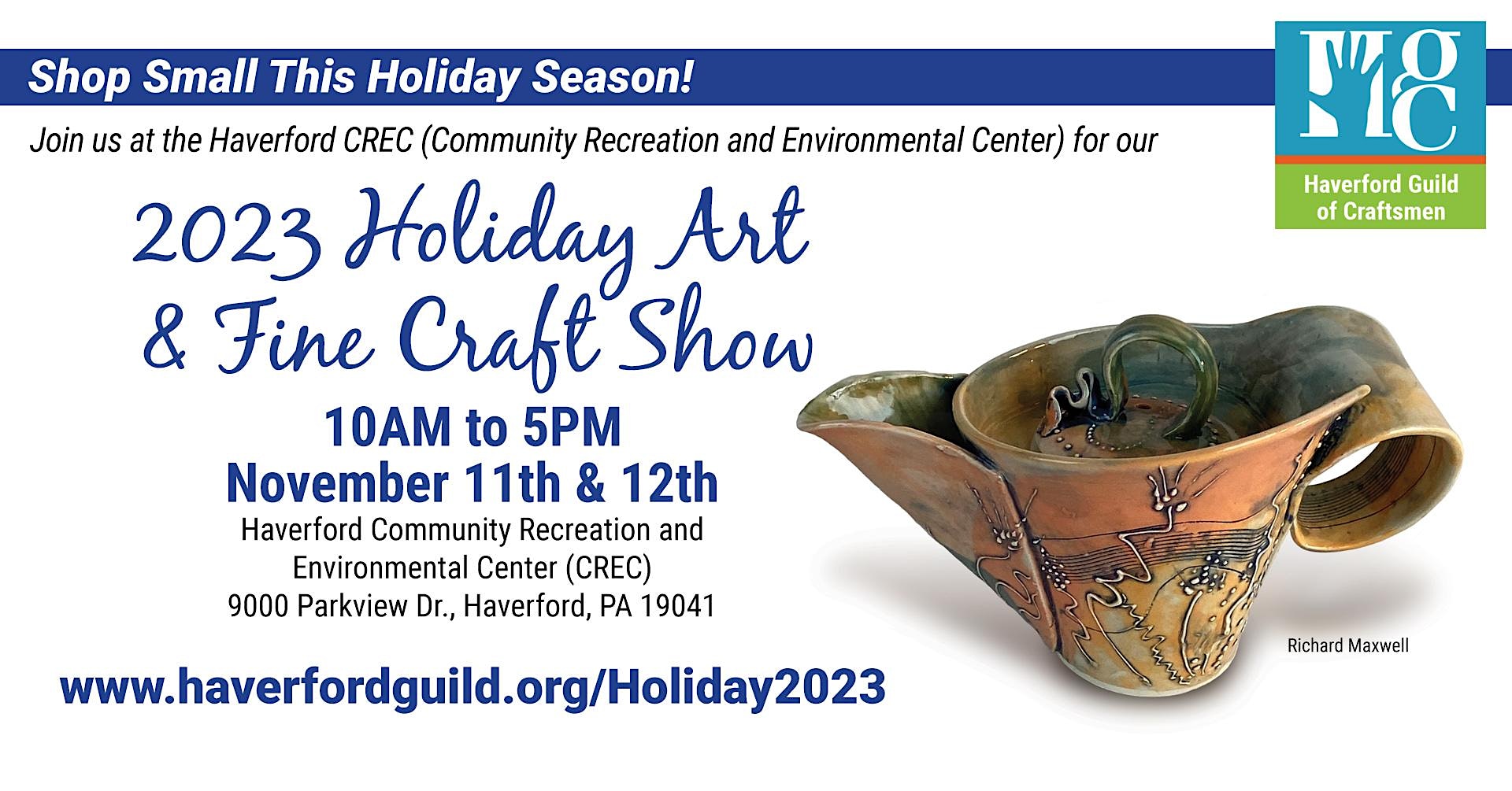 Shop Small This Holiday Season!

Join us at the Haverford CREC (Community Recreation and Environmental Center) for our

HGC

Haverford Guild of Craftsmen

2023 Holiday Art & Fine Craft Show

10AM to 5PM
November 11th & 12th

Haverford Community Recreation and Environmental Center (CREC)
9000 Parkview Dr., Haverford, PA 19041

www.haverfordguild.org/Holiday2023

Richard Maxwell